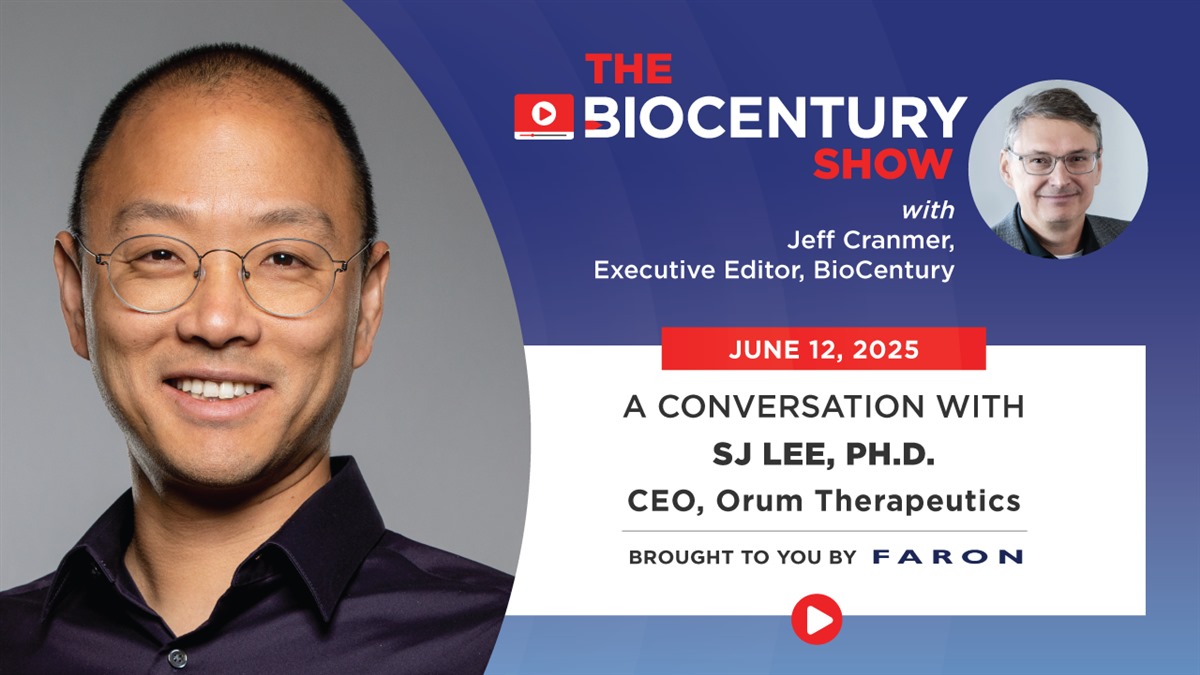 THE BIOCENTURY SHOW

with Jeff Cranmer, Executive Editor, BioCentury

JUNE 12, 2025

A CONVERSATION WITH
SJ LEE, PH.D.
CEO, Orum Therapeutics

BROUGHT TO YOU BY FARON